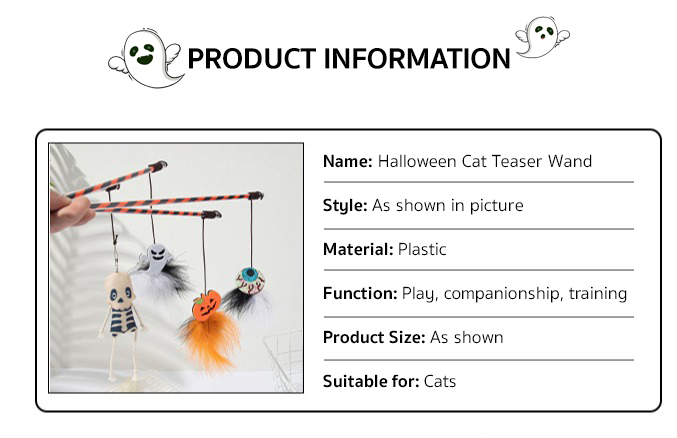 PRODUCT INFORMATION

Name: Halloween Cat Teaser Wand

Style: As shown in picture

Material: Plastic

Function: Play, companionship, training

Product Size: As shown

Suitable for: Cats